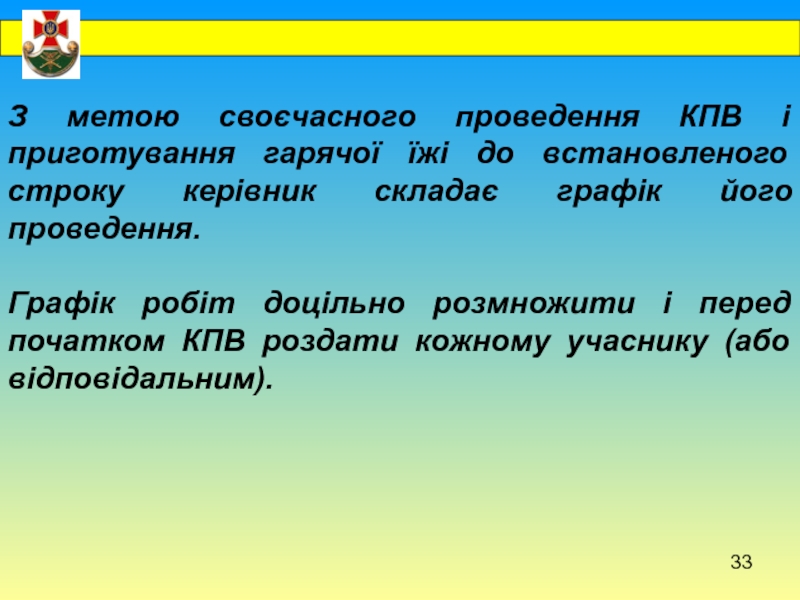 З метою своєчасного проведення КПВ і приготування гарячої їжі до встановленого строку керівник складає графік його проведення.

Графік робіт доцільно розмножити і перед початком КПВ роздати кожному учаснику (або відповідальним).

33